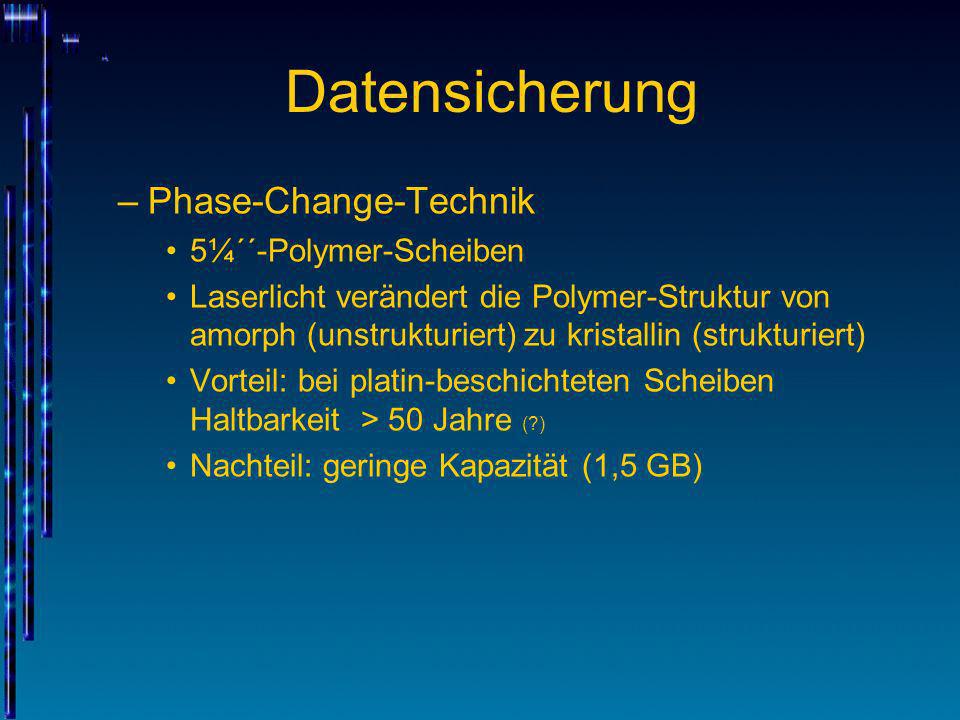 Datensicherung

– Phase-Change-Technik

• 5¼´´-Polymer-Scheiben

• Laserlicht verändert die Polymer-Struktur von amorph (unstrukturiert) zu kristallin (strukturiert)

• Vorteil: bei platin-beschichteten Scheiben Haltbarkeit > 50 Jahre (?)

• Nachteil: geringe Kapazität (1,5 GB)